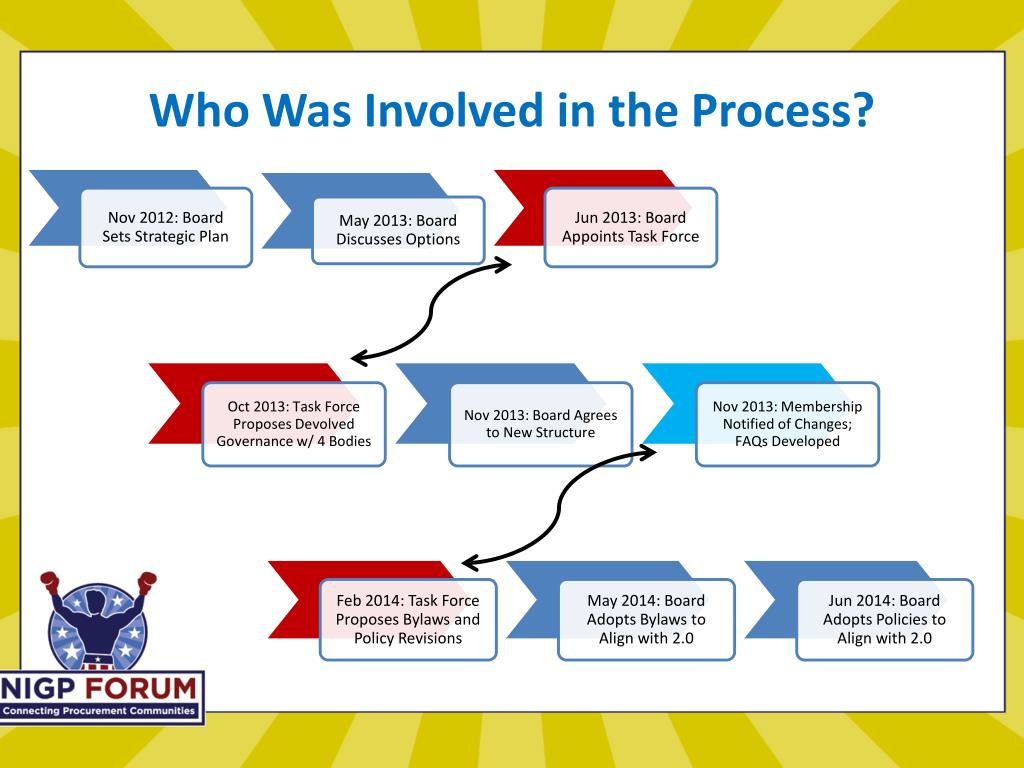 Who Was Involved in the Process?

Nov 2012: Board Sets Strategic Plan

May 2013: Board Discusses Options

Jun 2013: Board Appoints Task Force

Oct 2013: Task Force Proposes Devolved Governance w/ 4 Bodies

Nov 2013: Board Agrees to New Structure

Nov 2013: Membership Notified of Changes; FAQs Developed

Feb 2014: Task Force Proposes Bylaws and Policy Revisions

May 2014: Board Adopts Bylaws to Align with 2.0

Jun 2014: Board Adopts Policies to Align with 2.0

NIGP FORUM
Connecting Procurement Communities